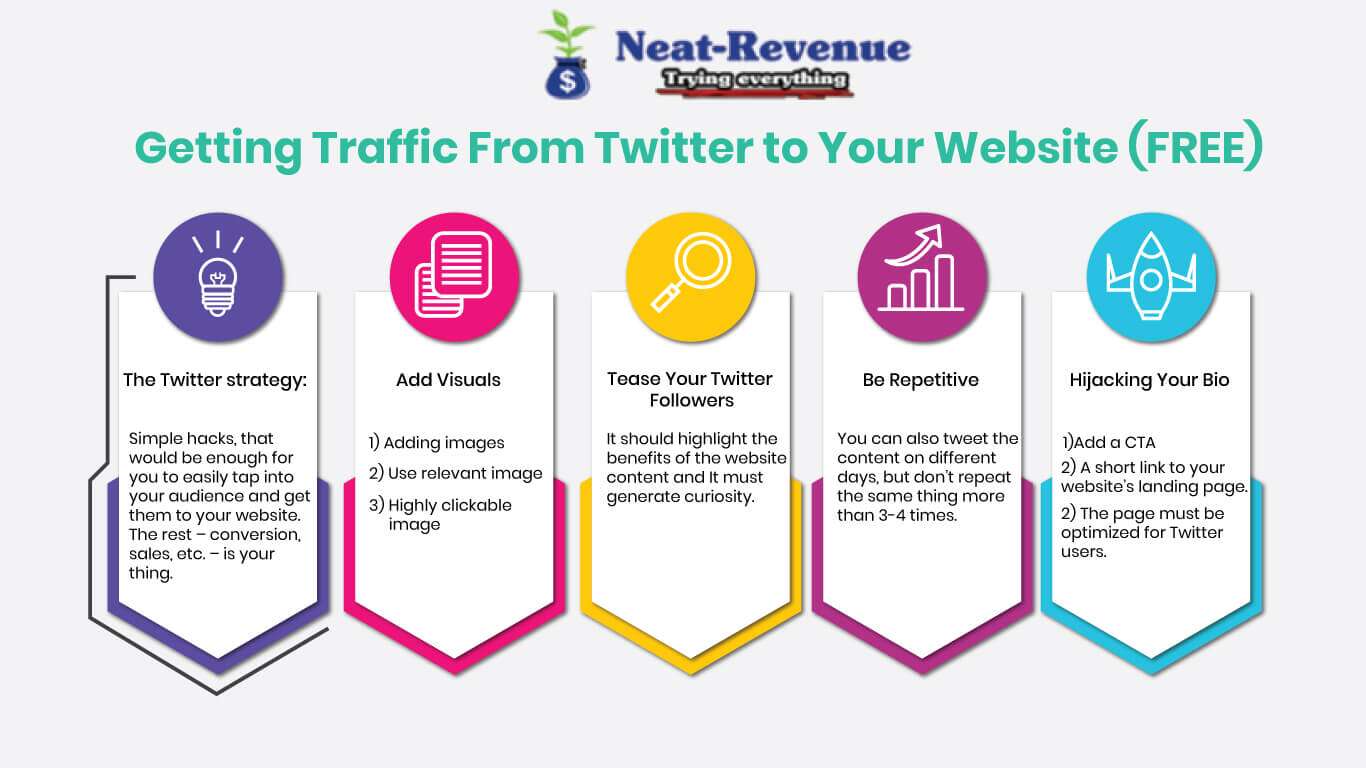 Neat-Revenue
Trying everything

Getting Traffic From Twitter to Your Website (FREE)

The Twitter strategy:

Simple hacks, that would be enough for you to easily tap into your audience and get them to your website. The rest – conversion, sales, etc. – is your thing.

Add Visuals

1) Adding images
2) Use relevant image
3) Highly clickable image

Tease Your Twitter Followers

It should highlight the benefits of the website content and It must generate curiosity.

Be Repetitive

You can also tweet the content on different days, but don't repeat the same thing more than 3-4 times.

Hijacking Your Bio

1)Add a CTA
2) A short link to your website's landing page.
2) The page must be optimized for Twitter users.